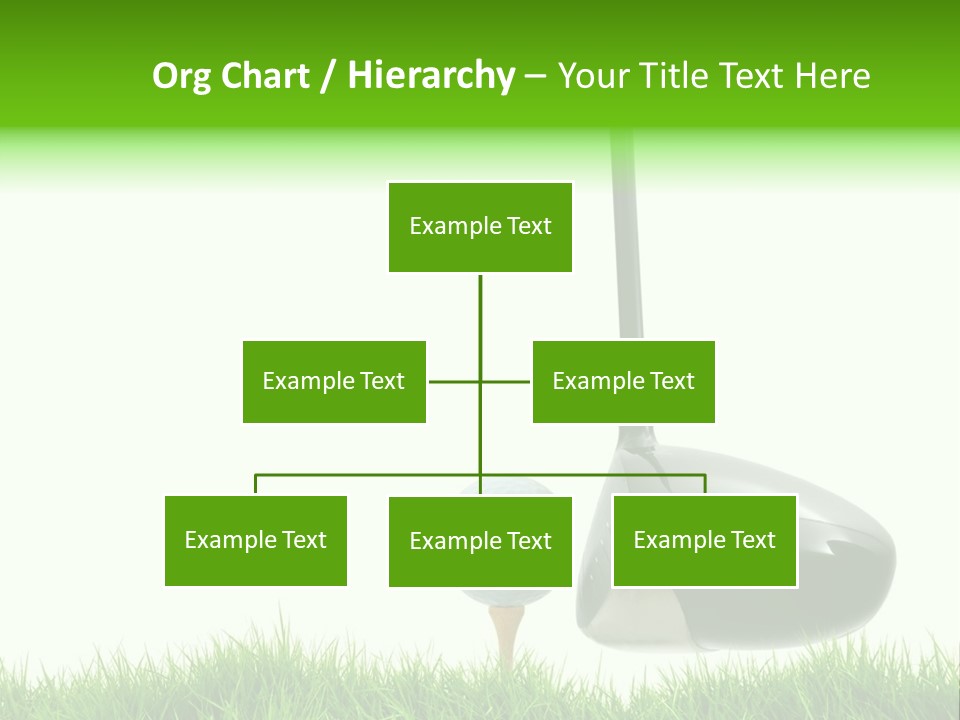 Org Chart / Hierarchy – Your Title Text Here

Example Text

Example Text

Example Text

Example Text

Example Text

Example Text